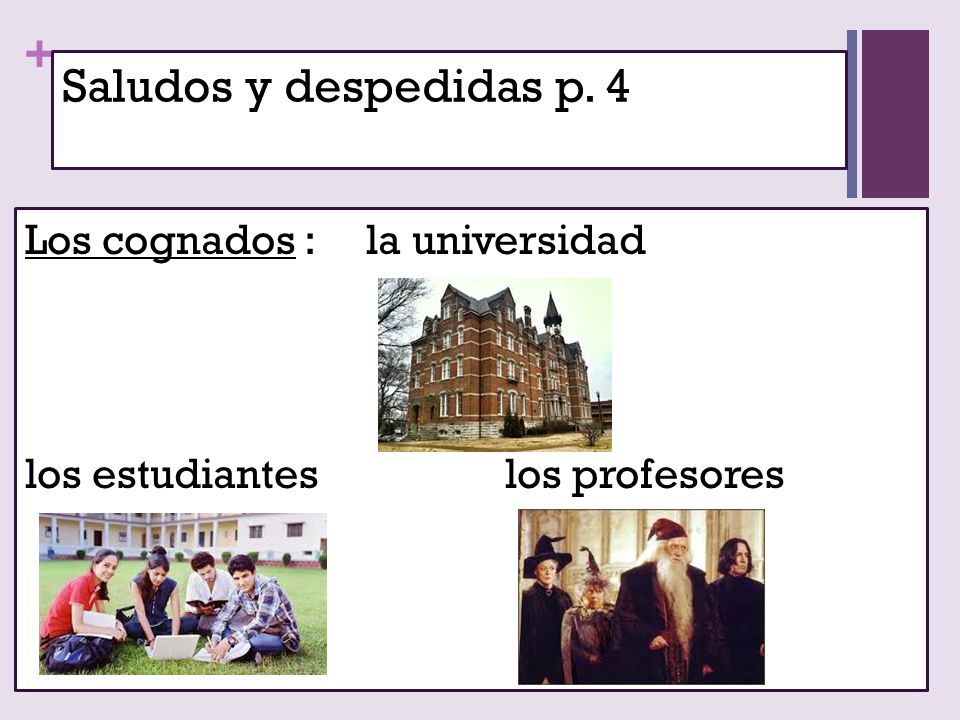 +
Saludos y despedidas p. 4

Los cognados : la universidad

los estudiantes los profesores